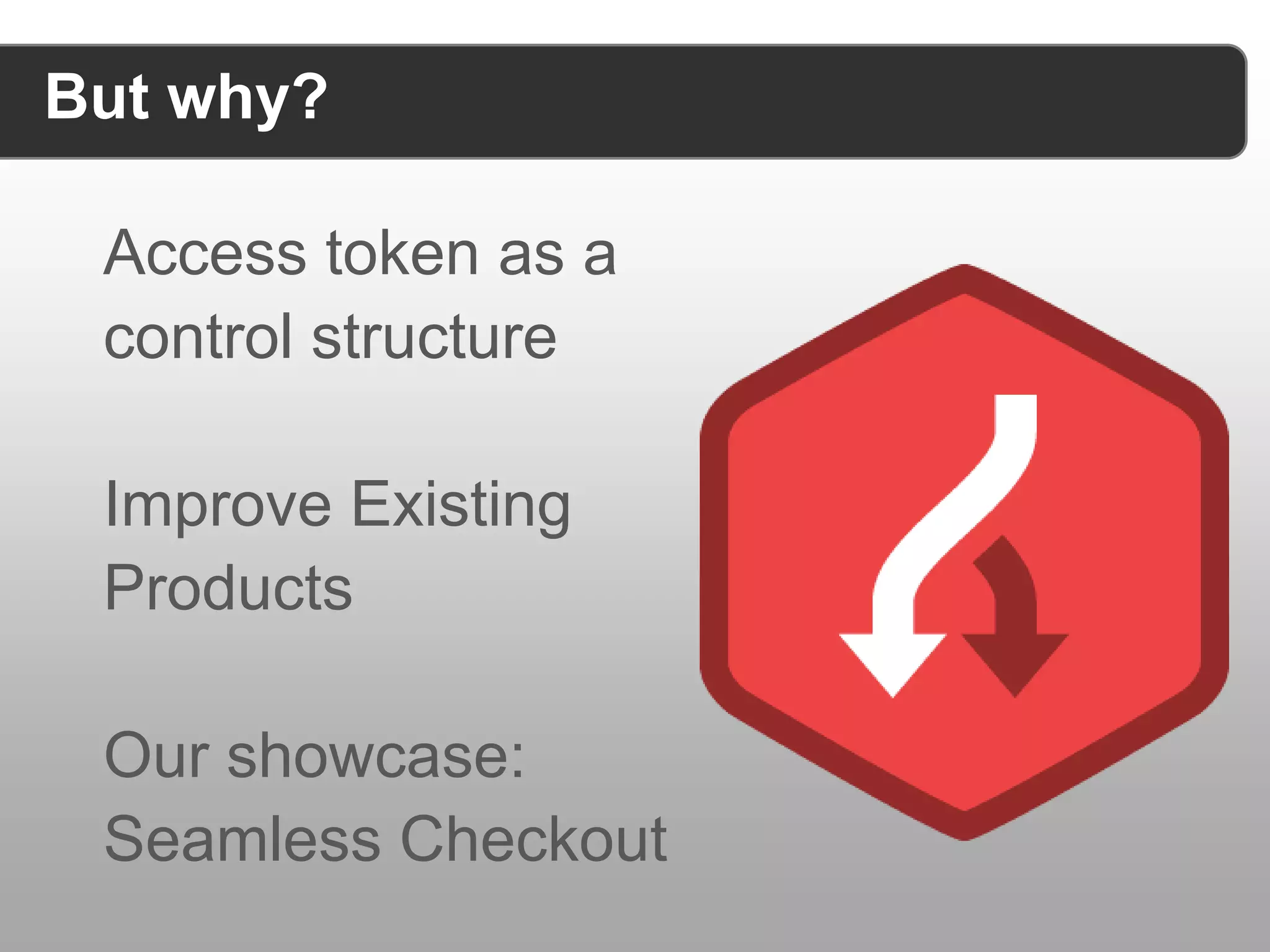 But why?

Access token as a control structure

Improve Existing Products

Our showcase: Seamless Checkout